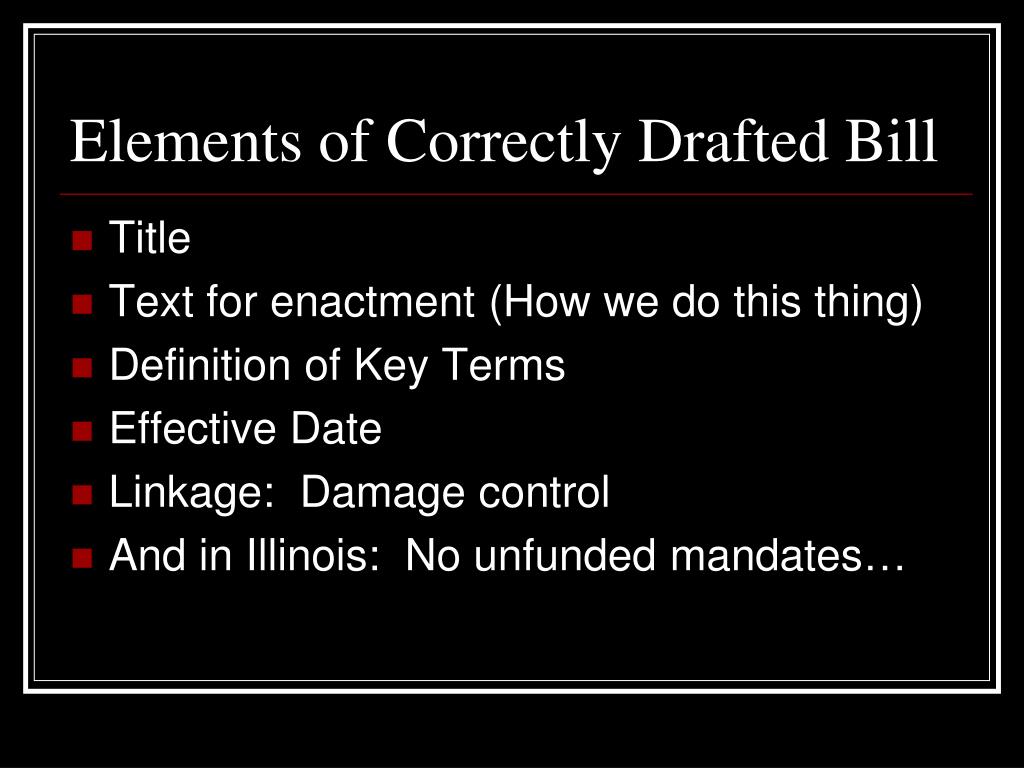 Elements of Correctly Drafted Bill

- Title
- Text for enactment (How we do this thing)
- Definition of Key Terms
- Effective Date
- Linkage:  Damage control
- And in Illinois:  No unfunded mandates…